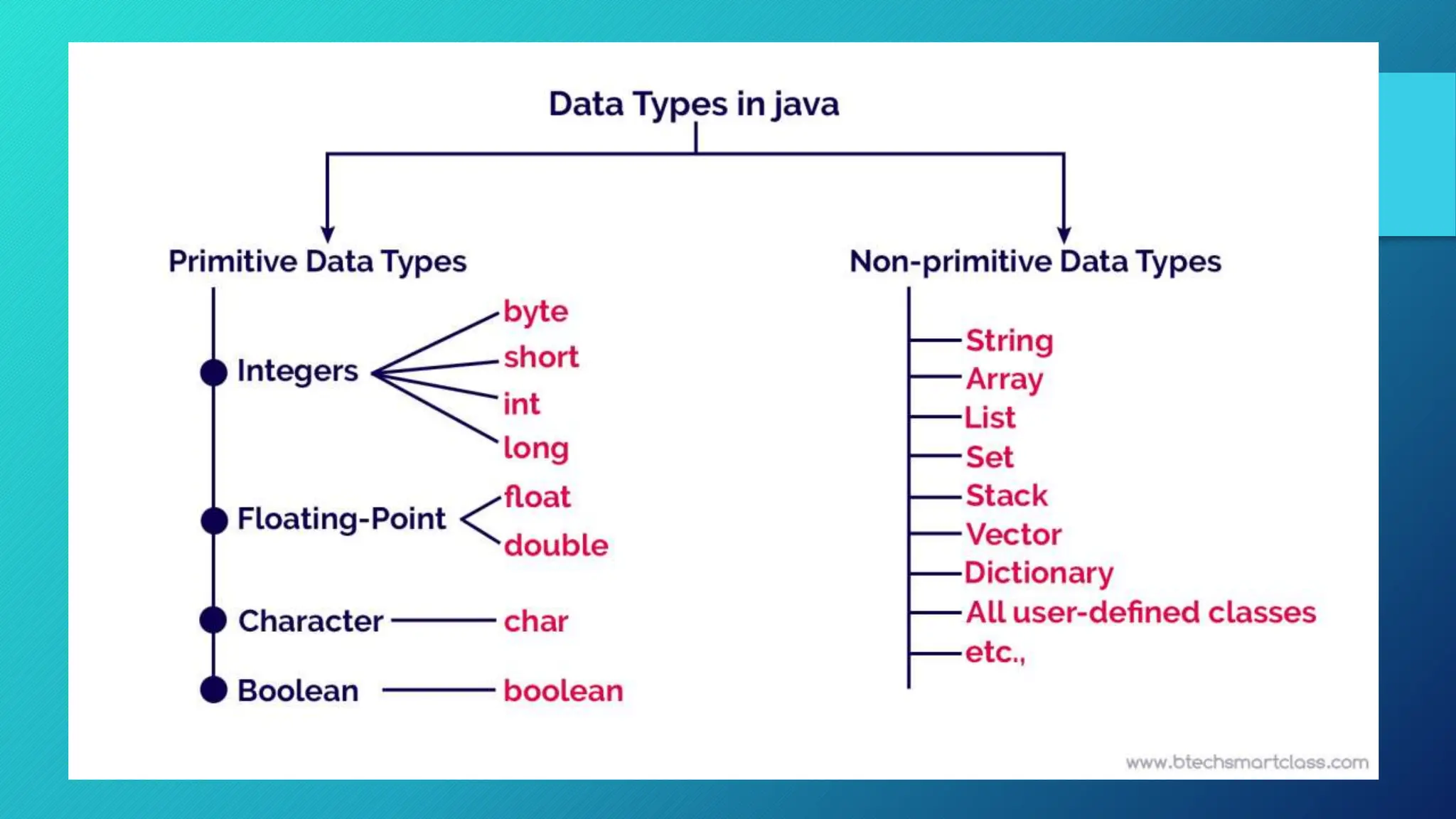 Data Types in java

Primitive Data Types

Integers
byte
short
int
long

Floating-Point
float
double

Character
char

Boolean
boolean

Non-primitive Data Types

String
Array
List
Set
Stack
Vector
Dictionary
All user-defined classes
etc.,

www.btechsmartclass.com